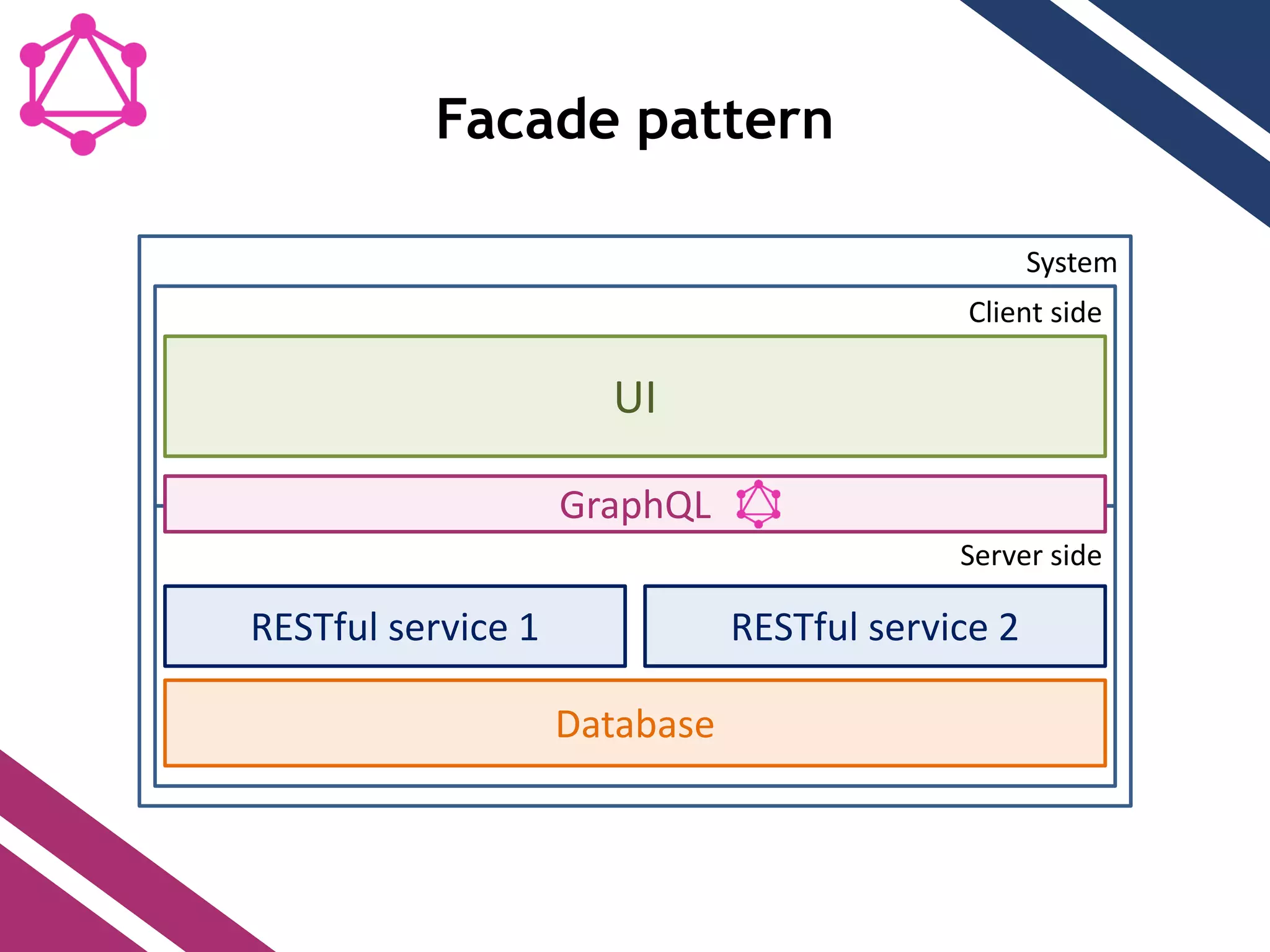 Facade pattern

System

Client side

UI

GraphQL

Server side

RESTful service 1

RESTful service 2

Database